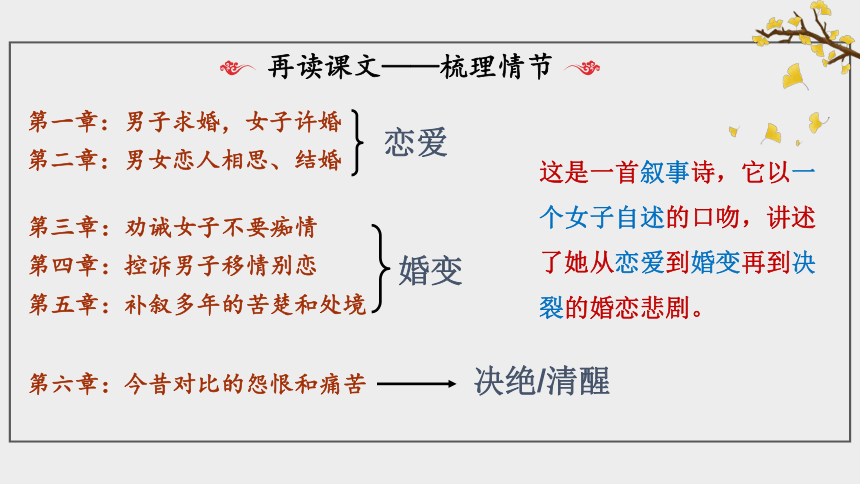 再读课文——梳理情节

第一章：男子求婚，女子许婚
第二章：男女恋人相思、结婚
恋爱

第三章：劝诫女子不要痴情
第四章：控诉男子移情别恋
第五章：补叙多年的苦楚和处境
婚变

第六章：今昔对比的怨恨和痛苦
决绝/清醒

这是一首叙事诗，它以一个女子自述的口吻，讲述了她从恋爱到婚变再到决裂的婚恋悲剧。